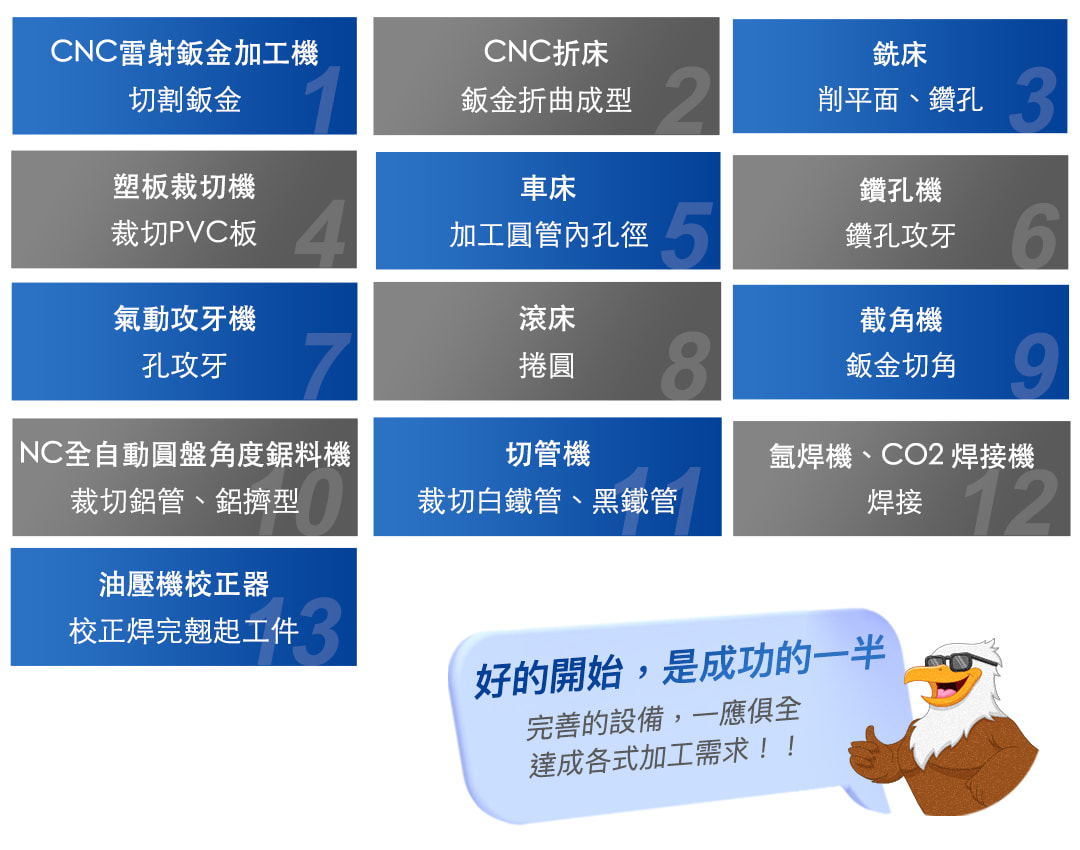 CNC雷射鈑金加工機
切割鈑金
1

CNC折床
鈑金折曲成型
2

銑床
削平面、鑽孔
3

塑板裁切機
裁切PVC板
4

車床
加工圓管內孔徑
5

鑽孔機
鑽孔攻牙
6

氣動攻牙機
孔攻牙
7

滾床
捲圓
8

截角機
鈑金切角
9

NC全自動圓盤角度鋸料機
裁切鋁管、鋁擠型
10

切管機
裁切白鐵管、黑鐵管
11

氬焊機、CO2 焊接機
焊接
12

油壓機校正器
校正焊完翹起工件
13

好的開始，是成功的一半
完善的設備，一應俱全
達成各式加工需求！！